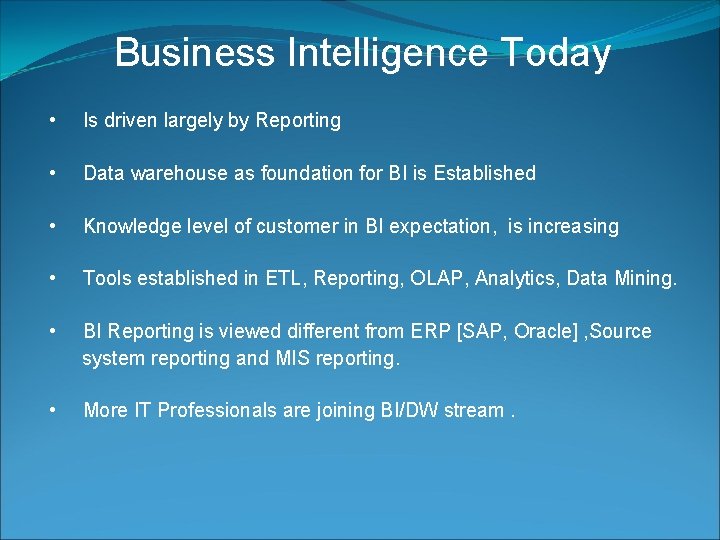 Business Intelligence Today

• Is driven largely by Reporting

• Data warehouse as foundation for BI is Established

• Knowledge level of customer in BI expectation, is increasing

• Tools established in ETL, Reporting, OLAP, Analytics, Data Mining.

• BI Reporting is viewed different from ERP [SAP, Oracle] ,Source system reporting and MIS reporting.

• More IT Professionals are joining BI/DW stream .